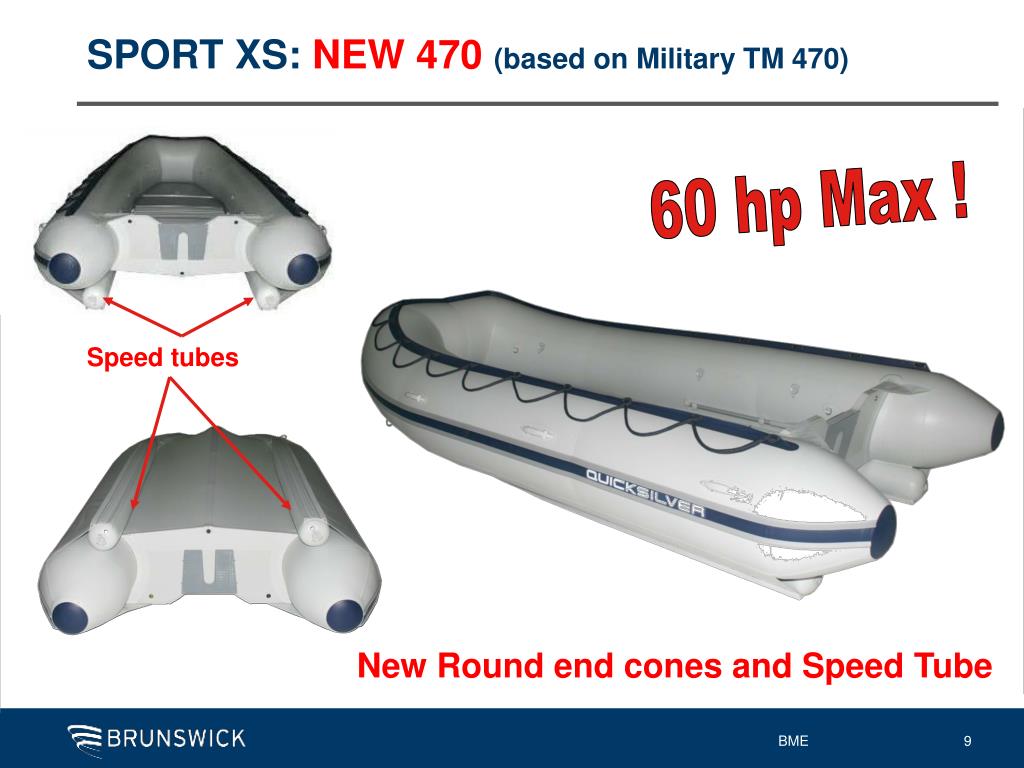 SPORT XS: NEW 470 (based on Military TM 470)

60 hp Max !

Speed tubes

QUICKSILVER

New Round end cones and Speed Tube

BRUNSWICK

BME

9